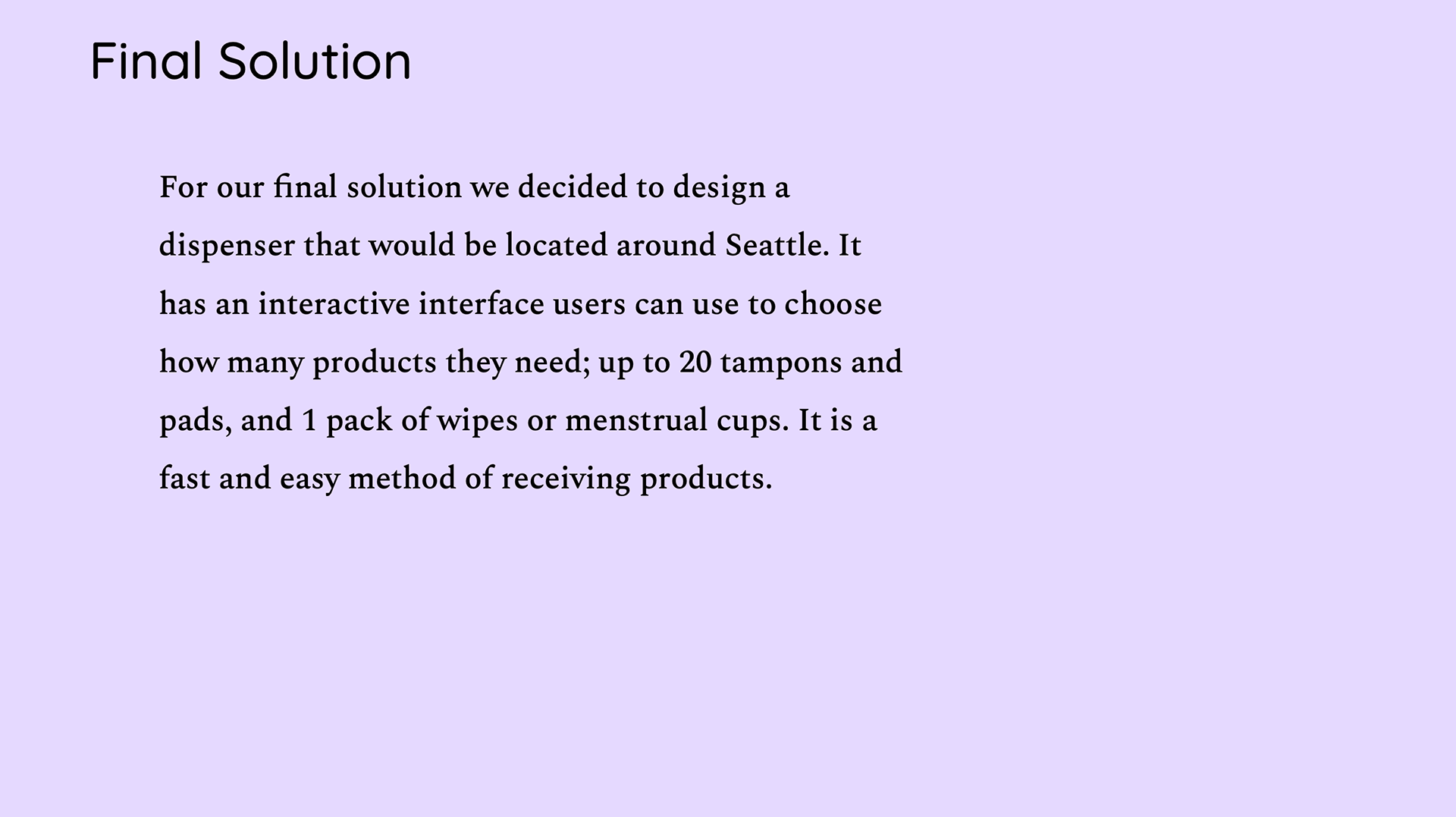 Final Solution

For our final solution we decided to design a dispenser that would be located around Seattle. It has an interactive interface users can use to choose how many products they need; up to 20 tampons and pads, and 1 pack of wipes or menstrual cups. It is a fast and easy method of receiving products.